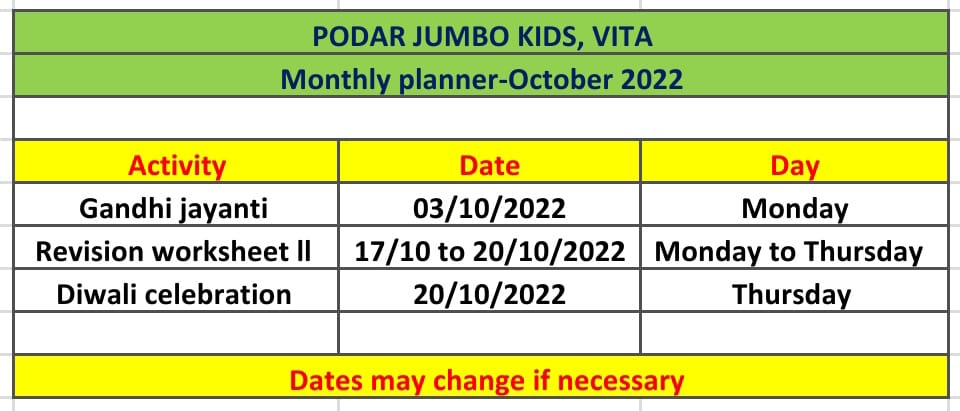 PODAR JUMBO KIDS, VITA

Monthly planner-October 2022

| Activity | Date | Day |
|---|---|---|
| Gandhi jayanti | 03/10/2022 | Monday |
| Revision worksheet ll | 17/10 to 20/10/2022 | Monday to Thursday |
| Diwali celebration | 20/10/2022 | Thursday |
| | | |

Dates may change if necessary